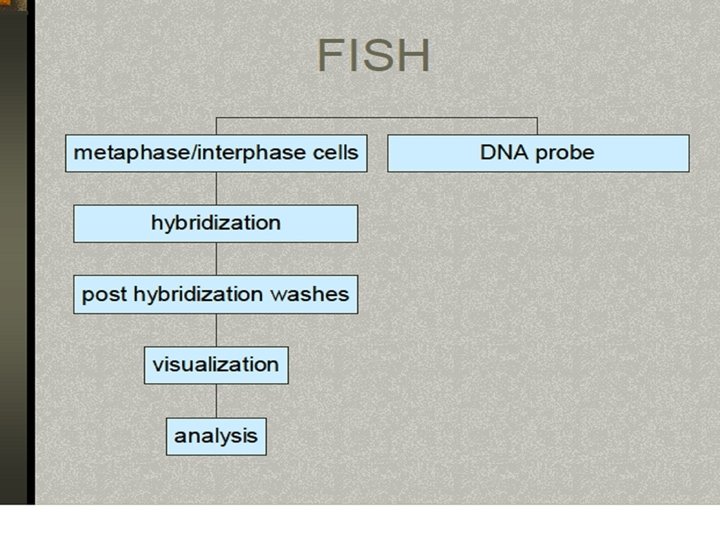 FISH

metaphase/interphase cells

DNA probe

hybridization

post hybridization washes

visualization

analysis